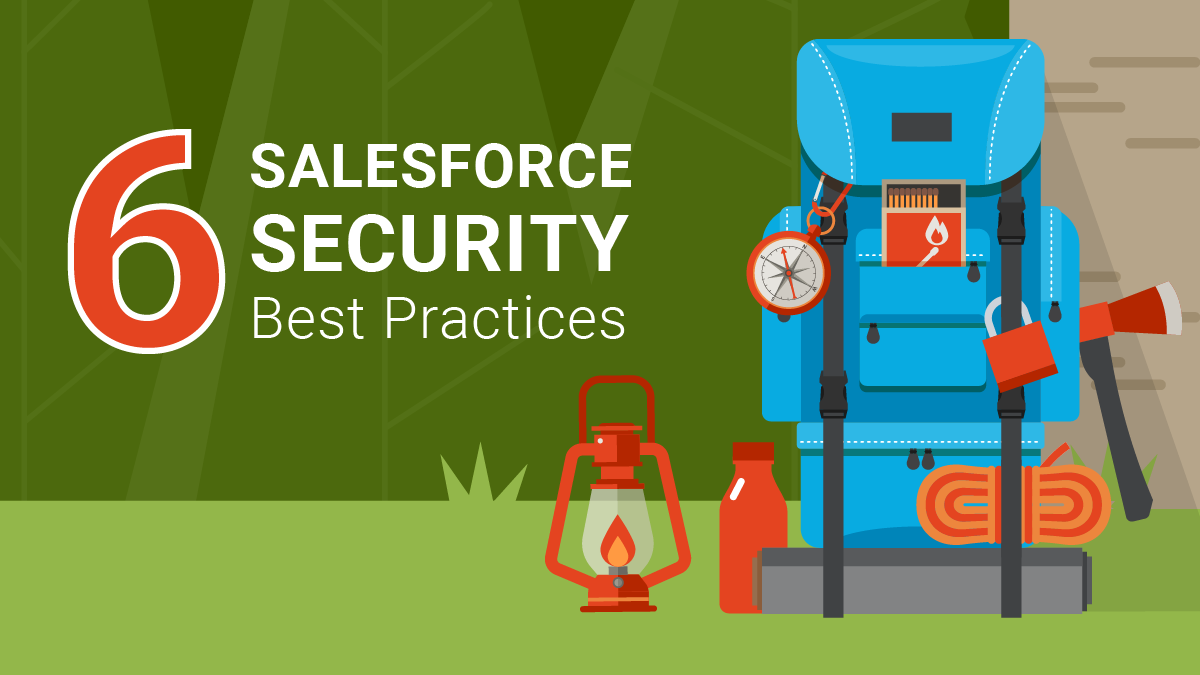 6 SALESFORCE SECURITY Best Practices